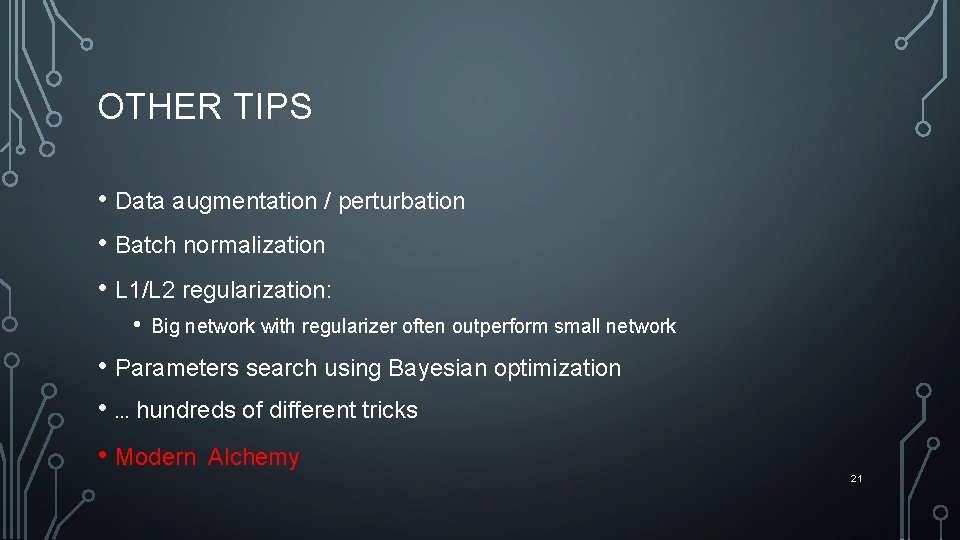 OTHER TIPS

• Data augmentation / perturbation

• Batch normalization

• L1/L2 regularization:

• Big network with regularizer often outperform small network

• Parameters search using Bayesian optimization

• ... hundreds of different tricks

• Modern Alchemy

21